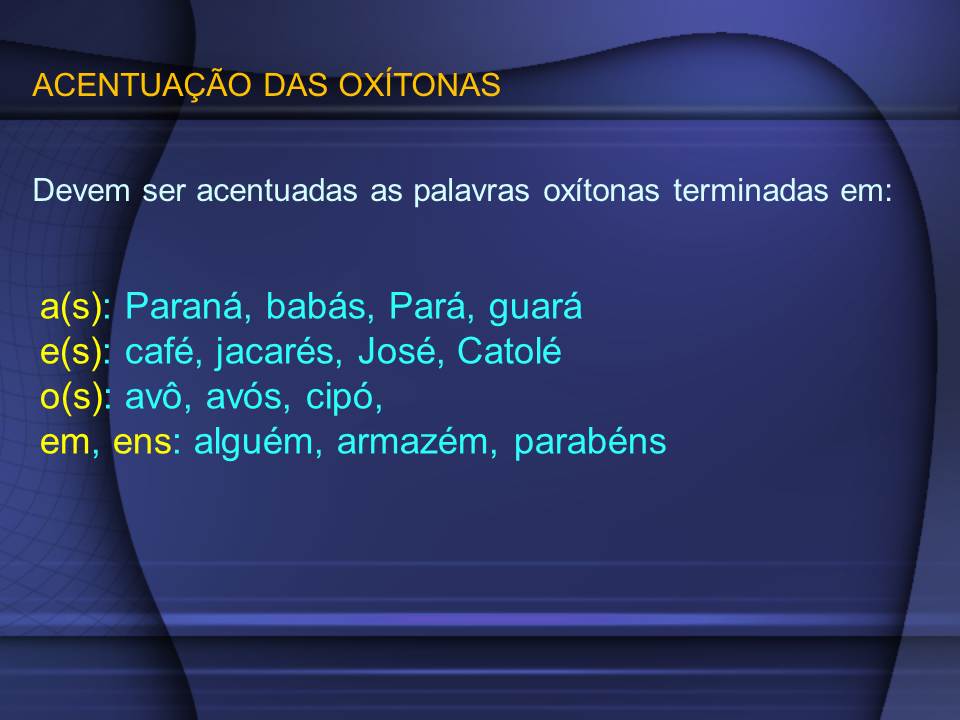 ACENTUAÇÃO DAS OXÍTONAS

Devem ser acentuadas as palavras oxítonas terminadas em:

a(s): Paraná, babás, Pará, guará
e(s): café, jacarés, José, Catolé
o(s): avô, avós, cipó,
em, ens: alguém, armazém, parabéns